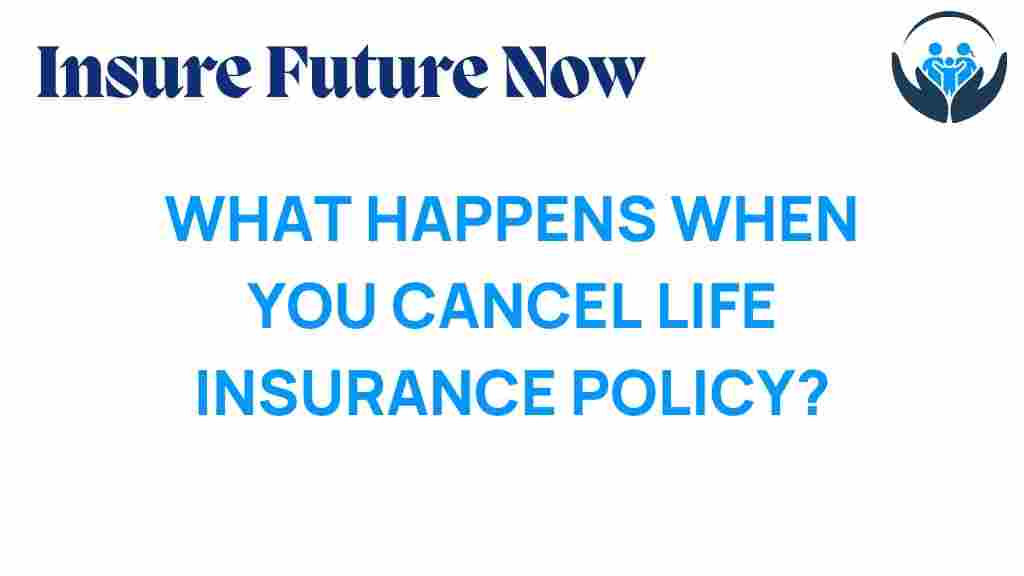 Insure Future Now

WHAT HAPPENS WHEN YOU CANCEL LIFE INSURANCE POLICY?